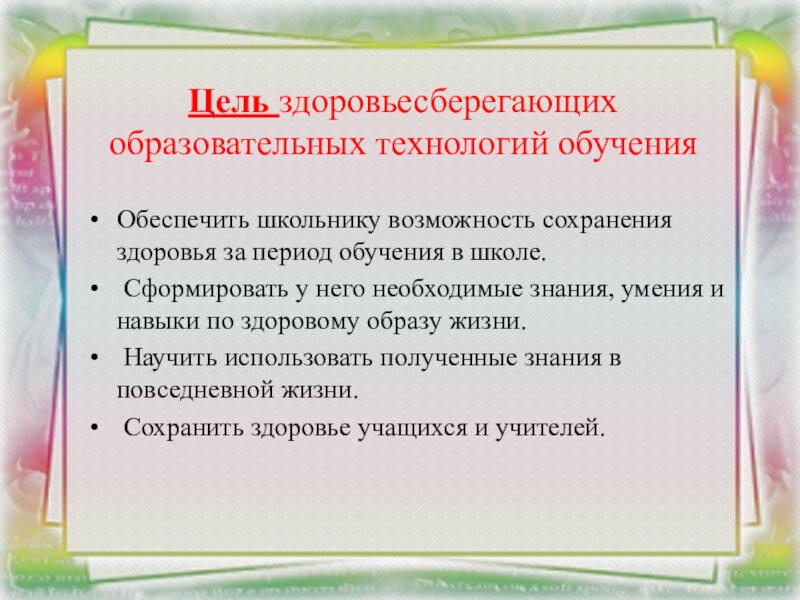 Цель здоровьесберегающих образовательных технологий обучения

• Обеспечить школьнику возможность сохранения здоровья за период обучения в школе.
• Сформировать у него необходимые знания, умения и навыки по здоровому образу жизни.
• Научить использовать полученные знания в повседневной жизни.
• Сохранить здоровье учащихся и учителей.